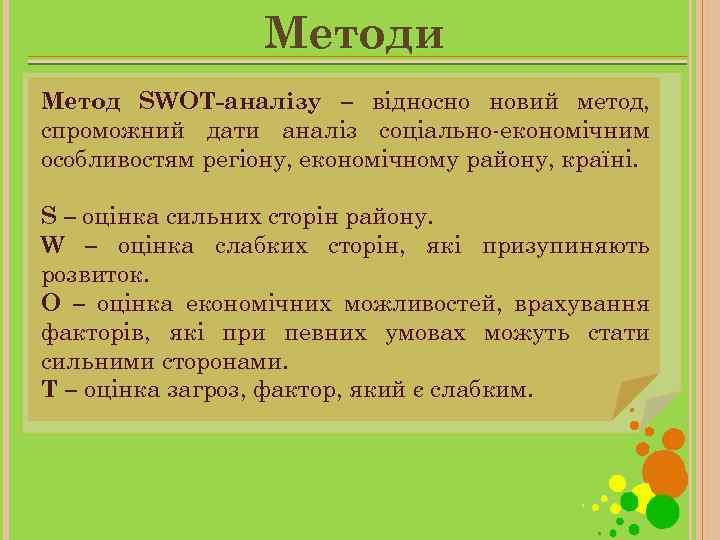 Методи

Метод SWOT-аналізу – відносно новий метод, спроможний дати аналіз соціально-економічним особливостям регіону, економічному району, країні.

S – оцінка сильних сторін району.
W – оцінка слабких сторін, які призупиняють розвиток.
O – оцінка економічних можливостей, врахування факторів, які при певних умовах можуть стати сильними сторонами.
T – оцінка загроз, фактор, який є слабким.